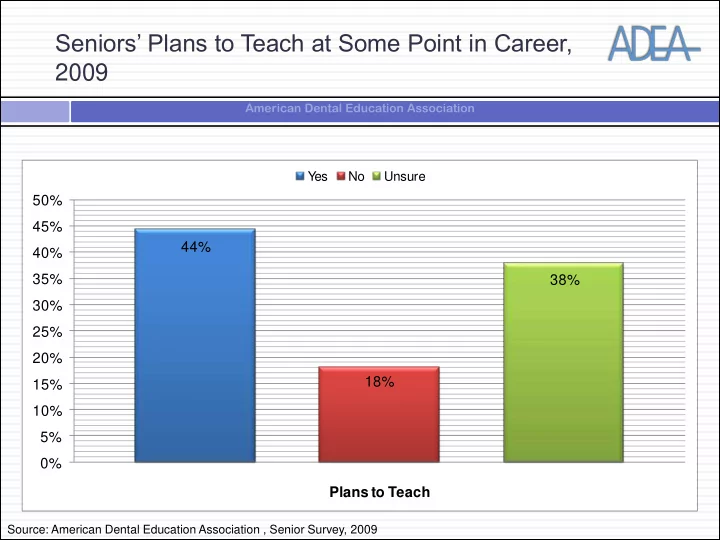 Seniors' Plans to Teach at Some Point in Career, 2009

ADEA

American Dental Education Association

Yes No Unsure

50%
45%
40%
35%
30%
25%
20%
15%
10%
5%
0%

44%

18%

38%

Plans to Teach

Source: American Dental Education Association , Senior Survey, 2009